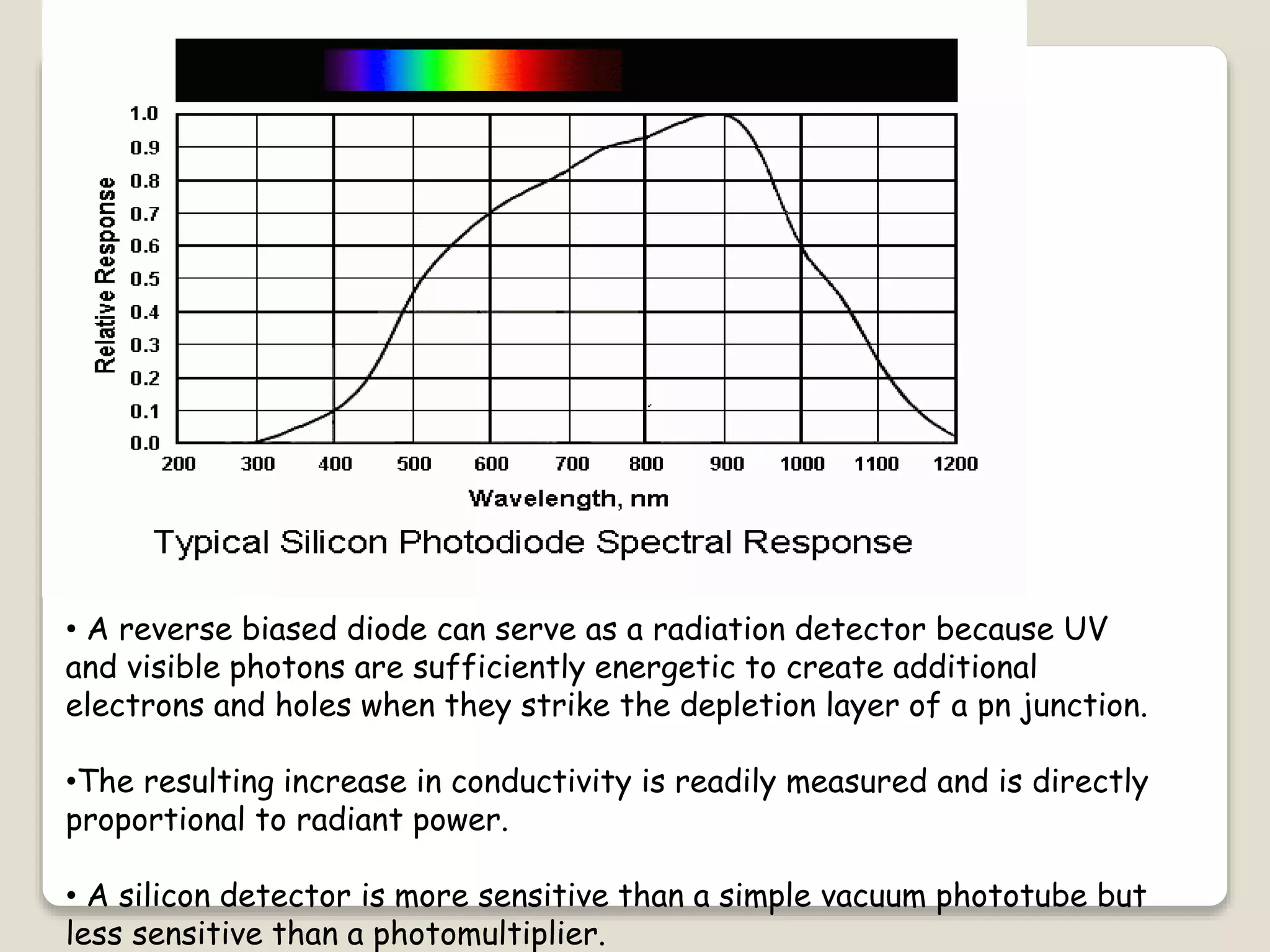 Relative Response

1.0
0.9
0.8
0.7
0.6
0.5
0.4
0.3
0.2
0.1
0.0

200 300 400 500 600 700 800 900 1000 1100 1200

Wavelength, nm

Typical Silicon Photodiode Spectral Response

• A reverse biased diode can serve as a radiation detector because UV and visible photons are sufficiently energetic to create additional electrons and holes when they strike the depletion layer of a pn junction.

•The resulting increase in conductivity is readily measured and is directly proportional to radiant power.

• A silicon detector is more sensitive than a simple vacuum phototube but less sensitive than a photomultiplier.